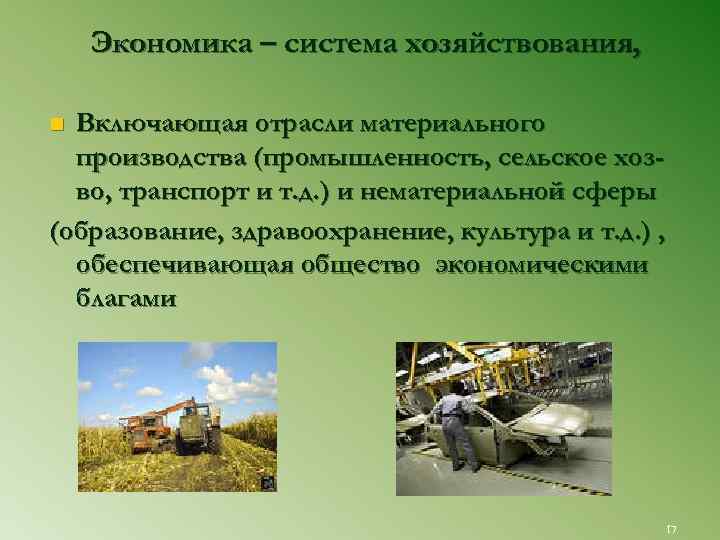 Экономика – система хозяйствования,

Включающая отрасли материального производства (промышленность, сельское хоз-во, транспорт и т.д.) и нематериальной сферы (образование, здравоохранение, культура и т.д.) , обеспечивающая общество экономическими благами

17